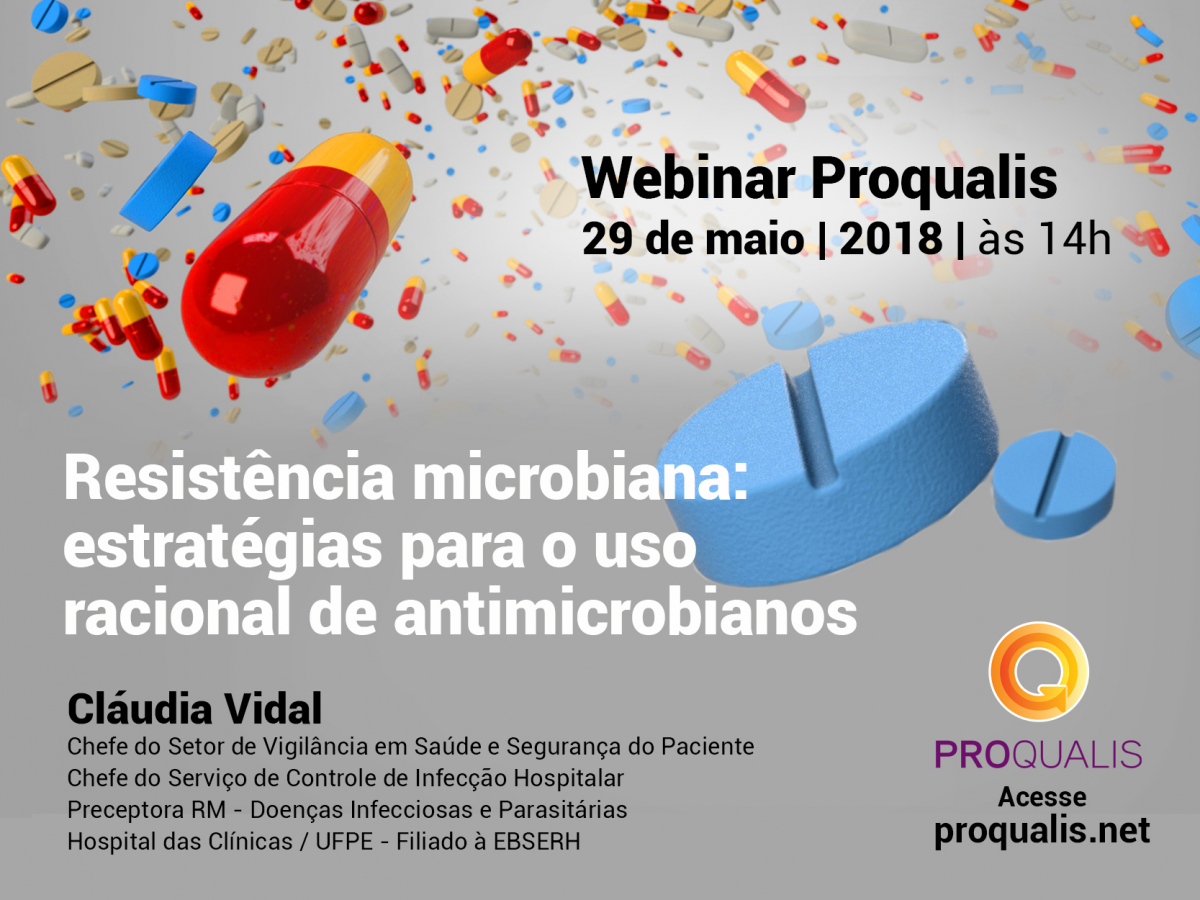 Webinar Proqualis
29 de maio | 2018 | às 14h

Resistência microbiana: estratégias para o uso racional de antimicrobianos

Cláudia Vidal
Chefe do Setor de Vigilância em Saúde e Segurança do Paciente
Chefe do Serviço de Controle de Infecção Hospitalar
Preceptora RM - Doenças Infecciosas e Parasitárias
Hospital das Clínicas / UFPE - Filiado à EBSERH

PROQUALIS
Acesse
proqualis.net